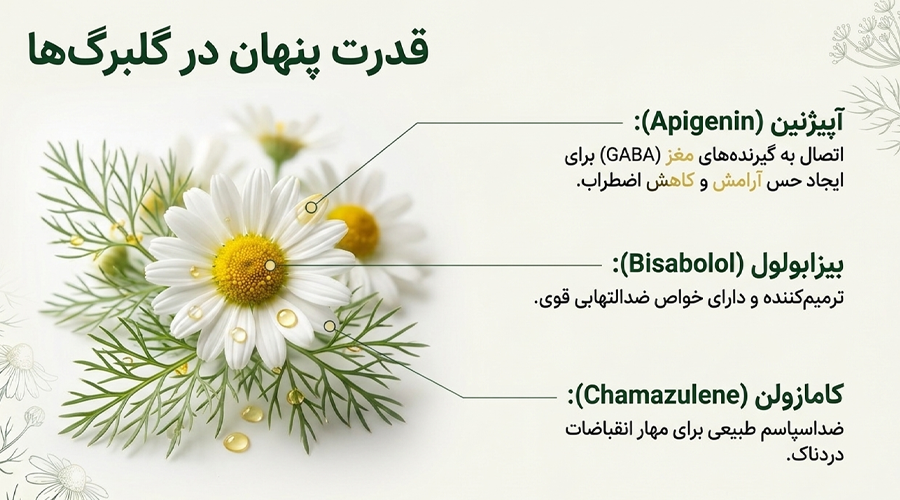 قدرت پنهان در گلبرگ‌ها

آپیژنین (Apigenin):
اتصال به گیرنده‌های مغز (GABA) برای ایجاد حس آرامش و کاهش اضطراب.

بیزابولول (Bisabolol):
ترمیم‌کننده و دارای خواص ضدالتهابی قوی.

کامازولن (Chamazulene):
ضداسپاسم طبیعی برای مهار انقباضات دردناک.